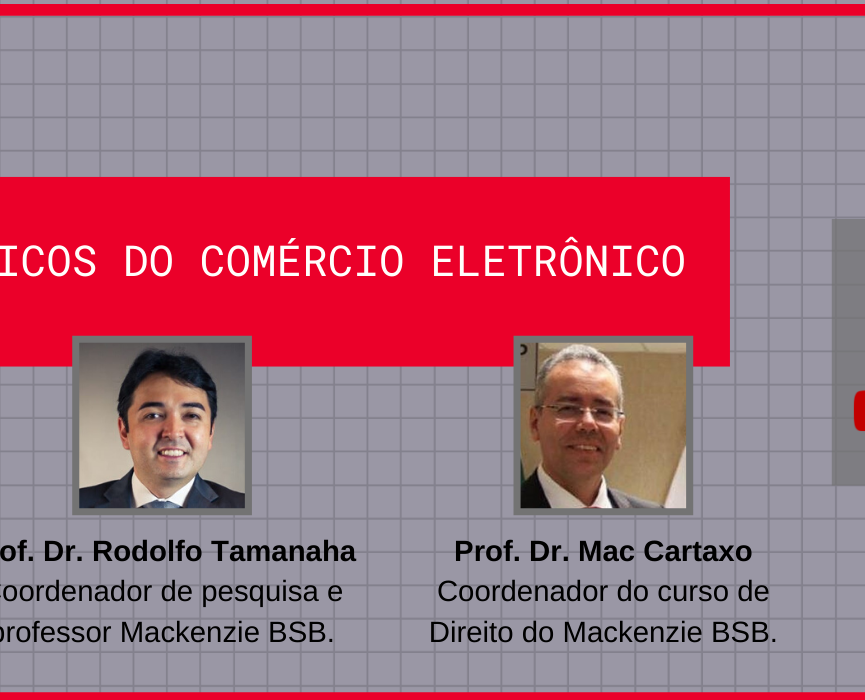 ICOS DO COMÉRCIO ELETRÔNICO

of. Dr. Rodolfo Tamanaha
coordenador de pesquisa e
professor Mackenzie BSB.

Prof. Dr. Mac Cartaxo
Coordenador do curso de
Direito do Mackenzie BSB.